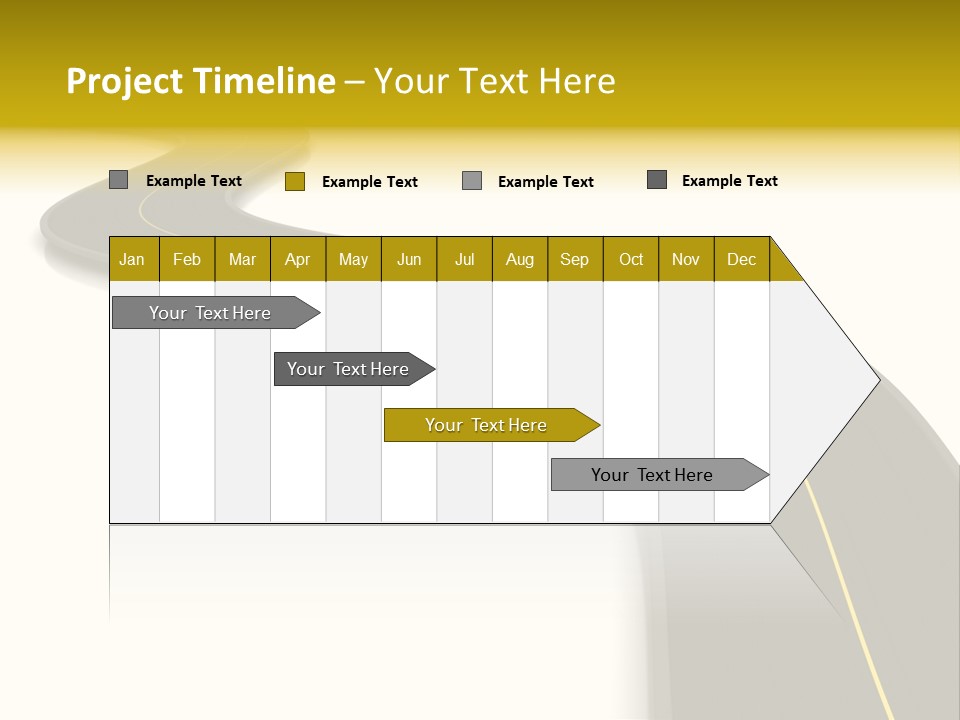 Project Timeline – Your Text Here

Example Text
Example Text
Example Text
Example Text

| Jan | Feb | Mar | Apr | May | Jun | Jul | Aug | Sep | Oct | Nov | Dec |
|---|---|---|---|---|---|---|---|---|---|---|---|

Your Text Here

Your Text Here

Your Text Here

Your Text Here